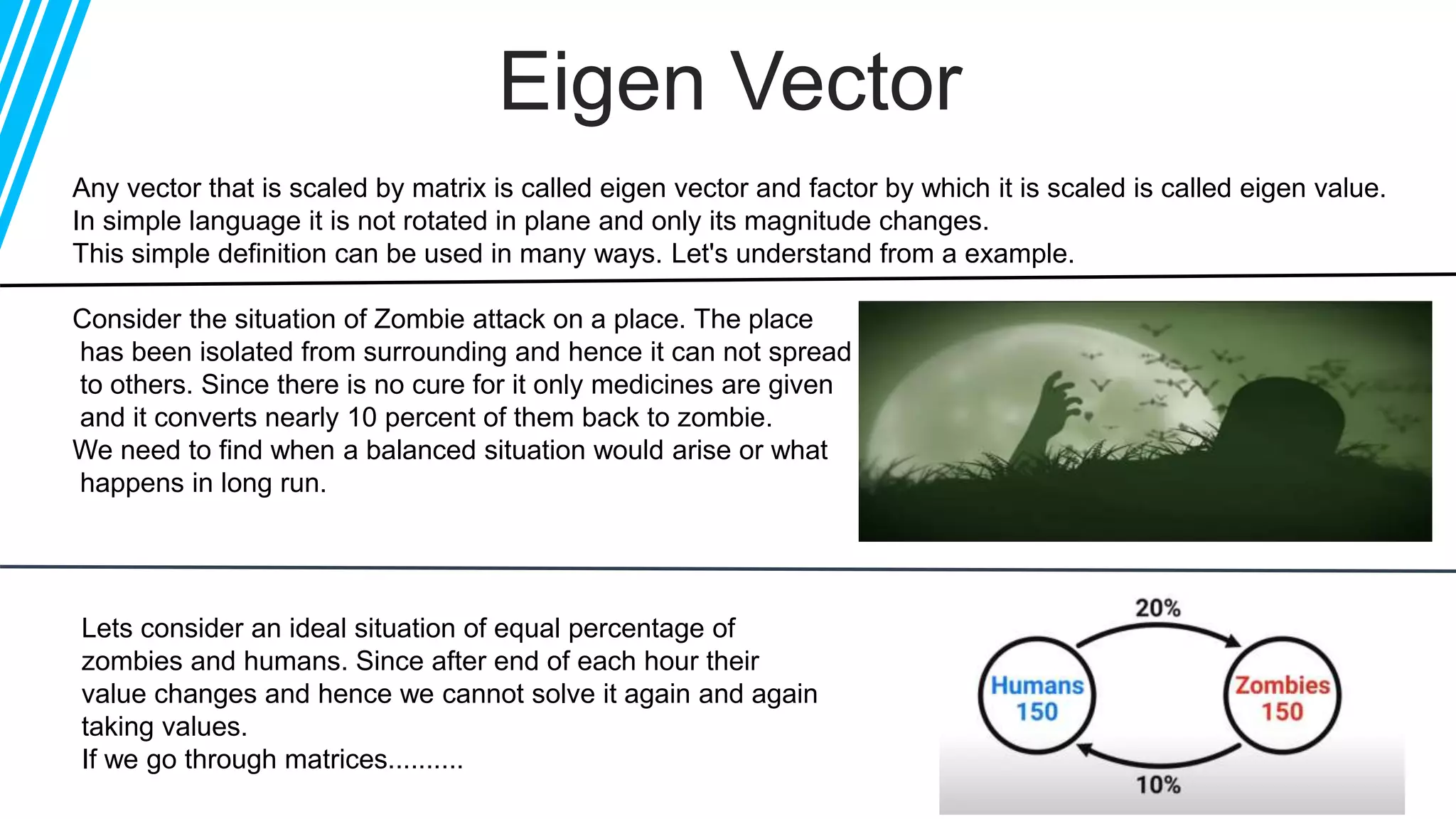 Eigen Vector

Any vector that is scaled by matrix is called eigen vector and factor by which it is scaled is called eigen value.
In simple language it is not rotated in plane and only its magnitude changes.
This simple definition can be used in many ways. Let's understand from a example.

Consider the situation of Zombie attack on a place. The place has been isolated from surrounding and hence it can not spread to others. Since there is no cure for it only medicines are given and it converts nearly 10 percent of them back to zombie.
We need to find when a balanced situation would arise or what happens in long run.

Lets consider an ideal situation of equal percentage of zombies and humans. Since after end of each hour their value changes and hence we cannot solve it again and again taking values.
If we go through matrices..........

20%
Humans 150
Zombies 150
10%